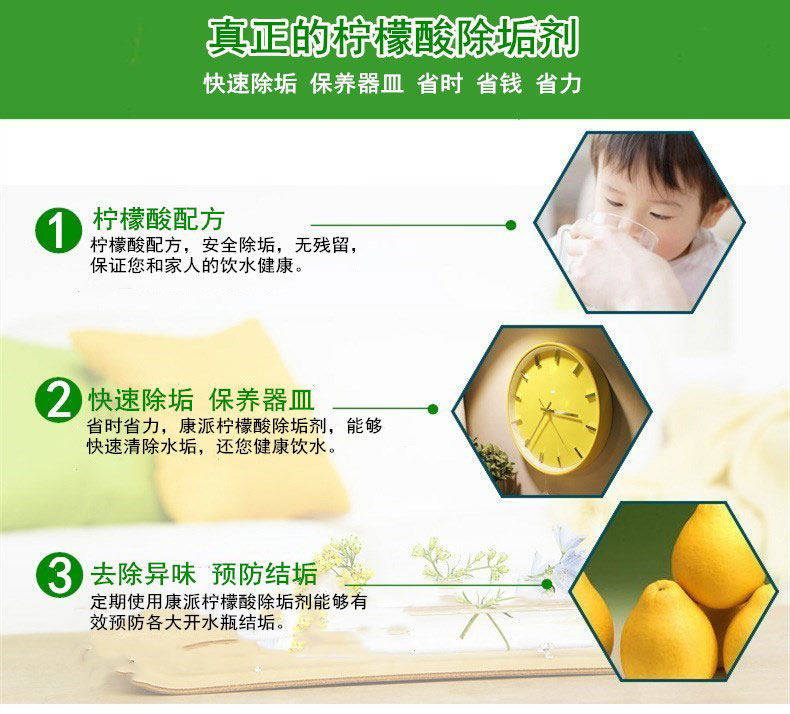 真正的柠檬酸除垢剂

快速除垢 保养器皿 省时 省钱 省力

1 柠檬酸配方

柠檬酸配方，安全除垢，无残留，保证您和家人的饮水健康。

2 快速除垢 保养器皿

省时省力，康派柠檬酸除垢剂，能够快速清除水垢，还您健康饮水。

3 去除异味 预防结垢

定期使用康派柠檬酸除垢剂能够有效预防各大开水瓶结垢。